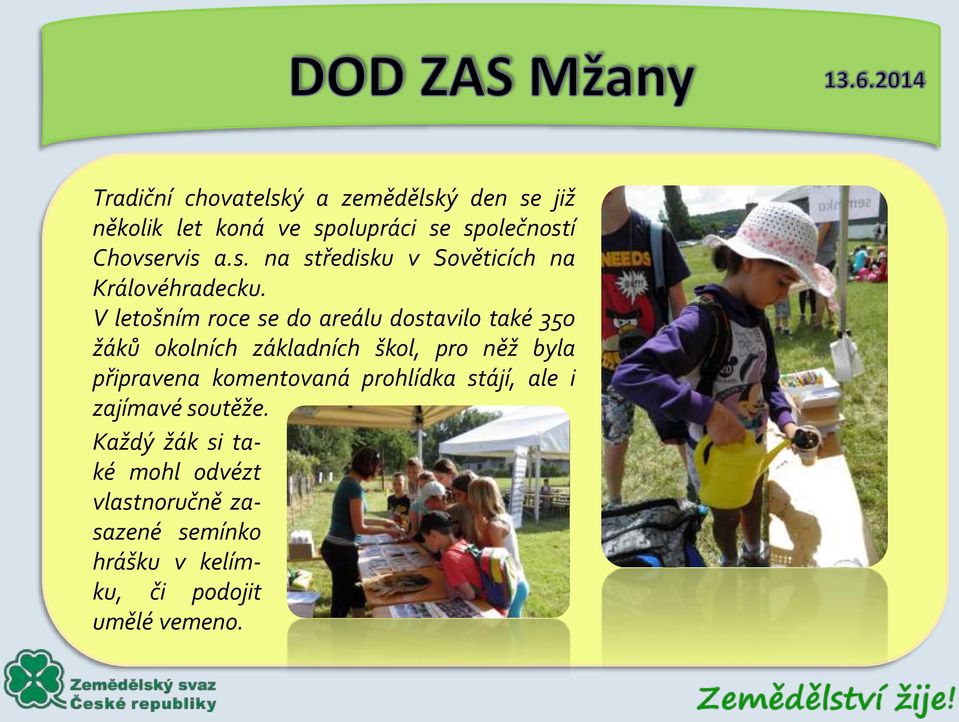 DOD ZAS Mžany

13.6.2014

Tradiční chovatelský a zemědělský den se již několik let koná ve spolupráci se společností Chovservis a.s. na středisku v Sověticích na Královéhradecku.
V letošním roce se do areálu dostavilo také 350 žáků okolních základních škol, pro něž byla připravena komentovaná prohlídka stájí, ale i zajímavé soutěže.

Každý žák si také mohl odvézt vlastnoručně zasazené semínko hrášku v kelímku, či podojit umělé vemeno.

NEEDS

Zemědělský svaz České republiky

Zemědělství žije!